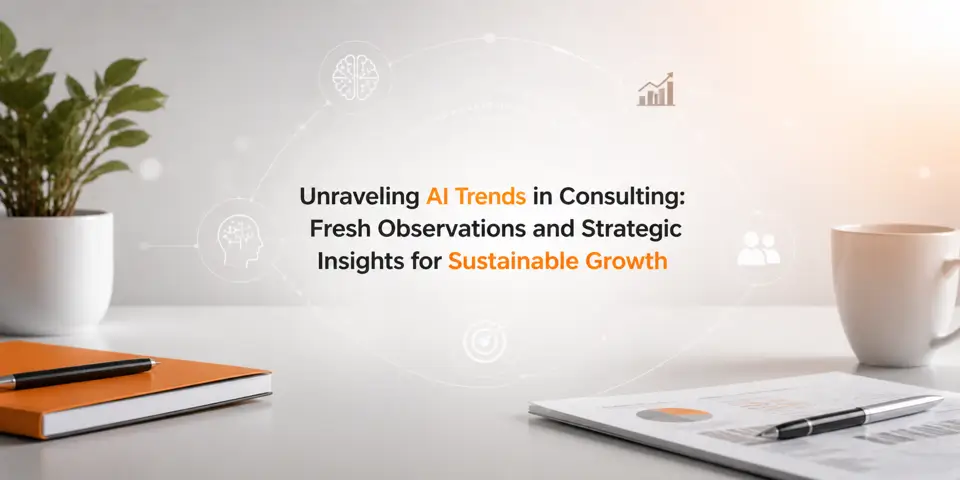 Unraveling AI Trends in Consulting: Fresh Observations and Strategic Insights for Sustainable Growth